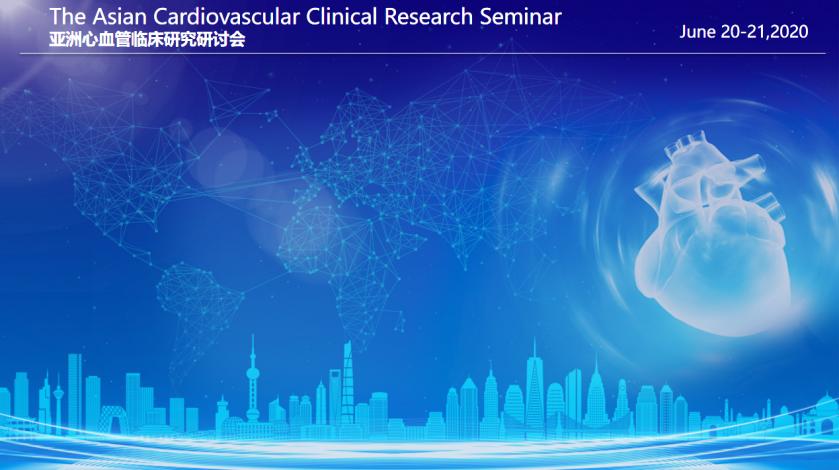 The Asian Cardiovascular Clinical Research Seminar
亚洲心血管临床研究研讨会

June 20-21,2020